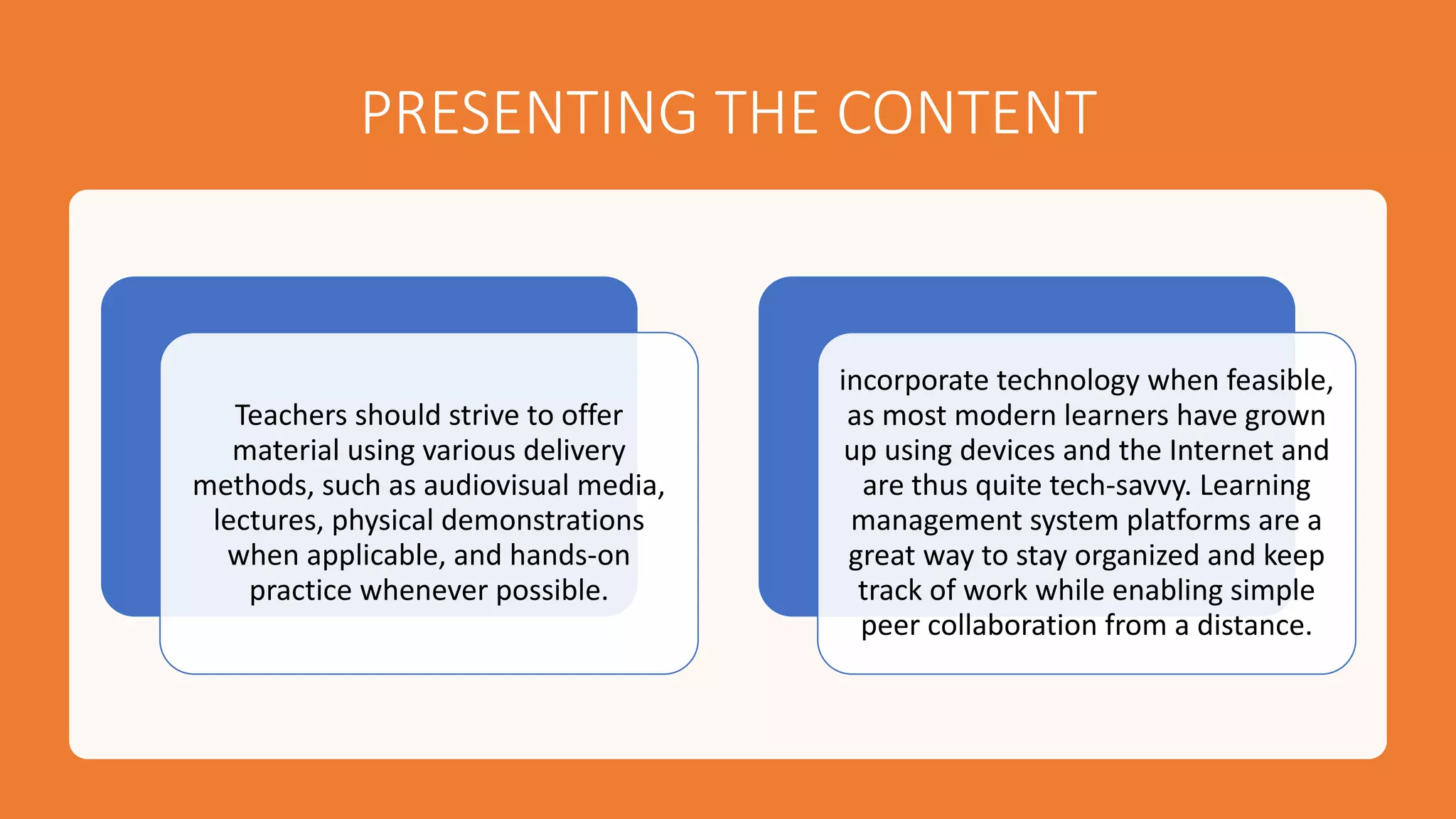 PRESENTING THE CONTENT

Teachers should strive to offer material using various delivery methods, such as audiovisual media, lectures, physical demonstrations when applicable, and hands-on practice whenever possible.

incorporate technology when feasible, as most modern learners have grown up using devices and the Internet and are thus quite tech-savvy. Learning management system platforms are a great way to stay organized and keep track of work while enabling simple peer collaboration from a distance.